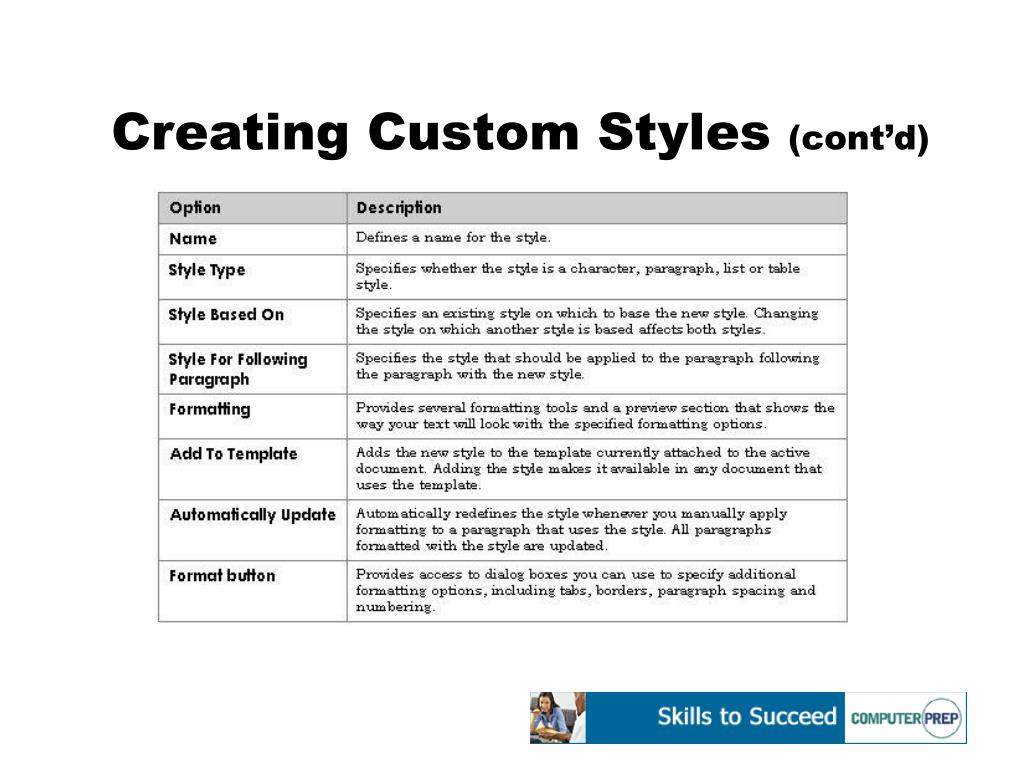 Creating Custom Styles (cont'd)

| Option | Description |
|---|---|
| Name | Defines a name for the style. |
| Style Type | Specifies whether the style is a character, paragraph, list or table style. |
| Style Based On | Specifies an existing style on which to base the new style. Changing the style on which another style is based affects both styles. |
| Style For Following Paragraph | Specifies the style that should be applied to the paragraph following the paragraph with the new style. |
| Formatting | Provides several formatting tools and a preview section that shows the way your text will look with the specified formatting options. |
| Add To Template | Adds the new style to the template currently attached to the active document. Adding the style makes it available in any document that uses the template. |
| Automatically Update | Automatically redefines the style whenever you manually apply formatting to a paragraph that uses the style. All paragraphs formatted with the style are updated. |
| Format button | Provides access to dialog boxes you can use to specify additional formatting options, including tabs, borders, paragraph spacing and numbering. |

Skills to Succeed COMPUTER PREP